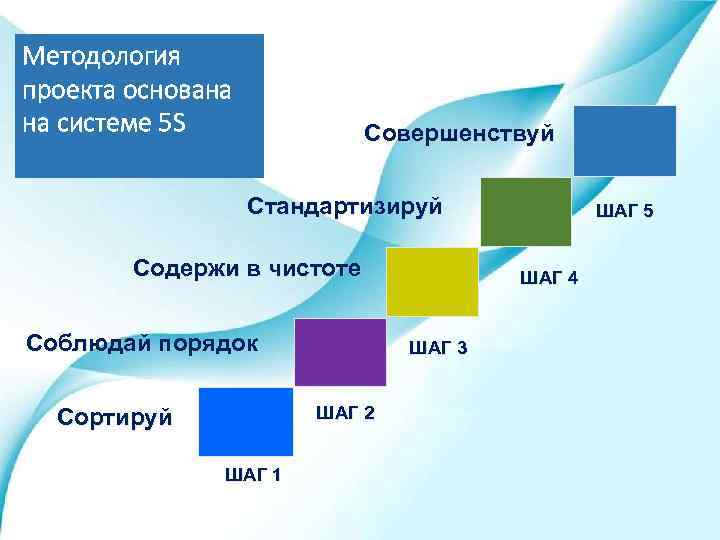 Методология проекта основана на системе 5S

Совершенствуй

ШАГ 5

Стандартизируй

ШАГ 4

Содержи в чистоте

ШАГ 3

Соблюдай порядок

ШАГ 2

Сортируй

ШАГ 1